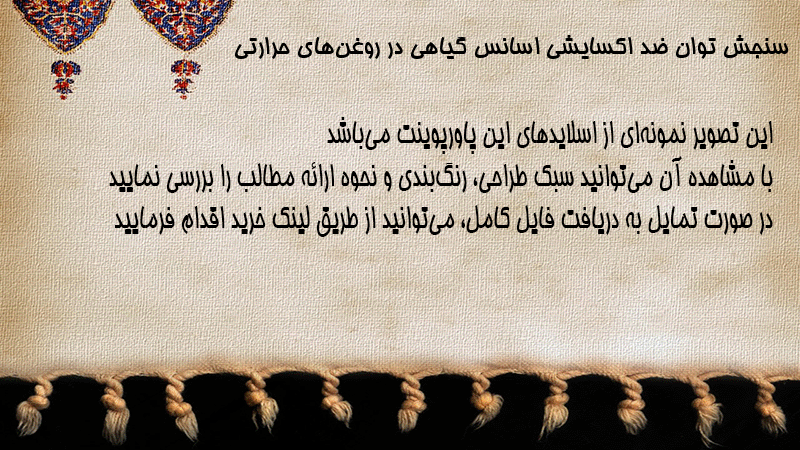 سنجش توان ضد اکسایشی اسانس گیاهی در روغن‌های حرارتی

این تصویر نمونه‌ای از اسلایدهای این پاورپوینت می‌باشد
با مشاهده آن می‌توانید سبک طراحی، رنگ‌بندی و نحوه ارائه مطالب را بررسی نمایید
در صورت تمایل به دریافت فایل کامل، می‌توانید از طریق لینک خرید اقدام فرمایید